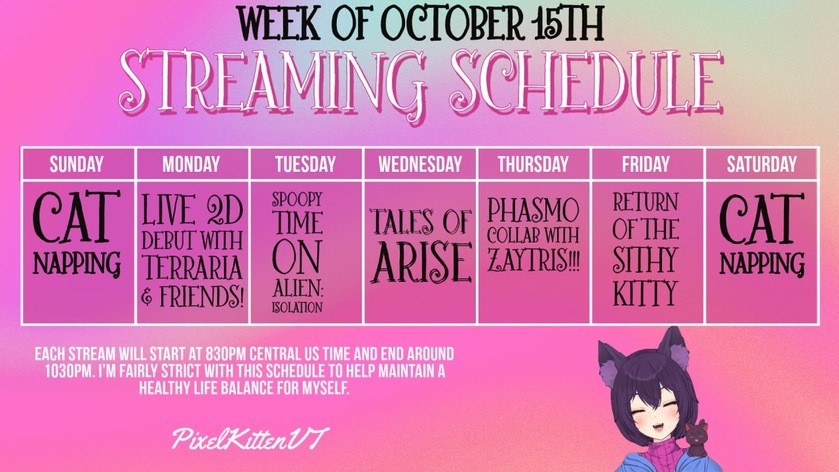 WEEK OF OCTOBER 15TH
STREAMING SCHEDULE

| SUNDAY | MONDAY | TUESDAY | WEDNESDAY | THURSDAY | FRIDAY | SATURDAY |
|---|---|---|---|---|---|---|
| CAT NAPPING | LIVE 2D DEBUT WITH TERRARIA & FRIENDS! | SPOOPY TIME ON ALIEN: ISOLATION | TALES OF ARISE | PHASMO COLLAB WITH ZAYTRIS!!! | RETURN OF THE SITHY KITTY | CAT NAPPING |

EACH STREAM WILL START AT 830PM CENTRAL US TIME AND END AROUND 1030PM. I'M FAIRLY STRICT WITH THIS SCHEDULE TO HELP MAINTAIN A HEALTHY LIFE BALANCE FOR MYSELF.

PixelKittenVT